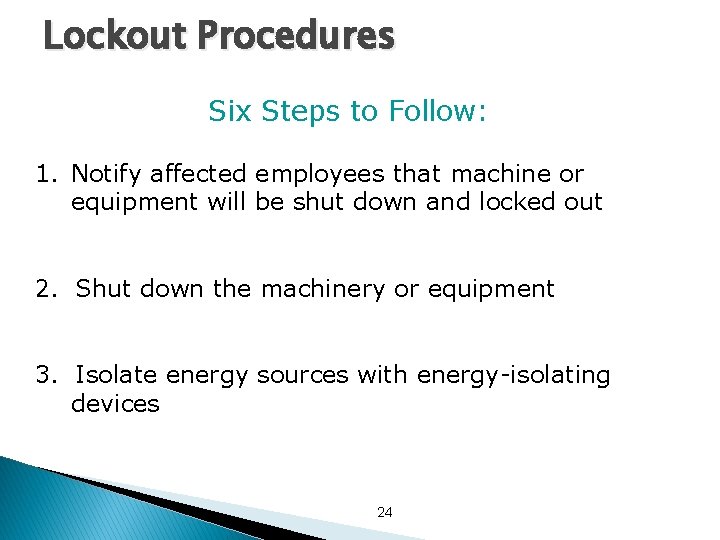 Lockout Procedures

Six Steps to Follow:

1. Notify affected employees that machine or equipment will be shut down and locked out

2. Shut down the machinery or equipment

3. Isolate energy sources with energy-isolating devices

24